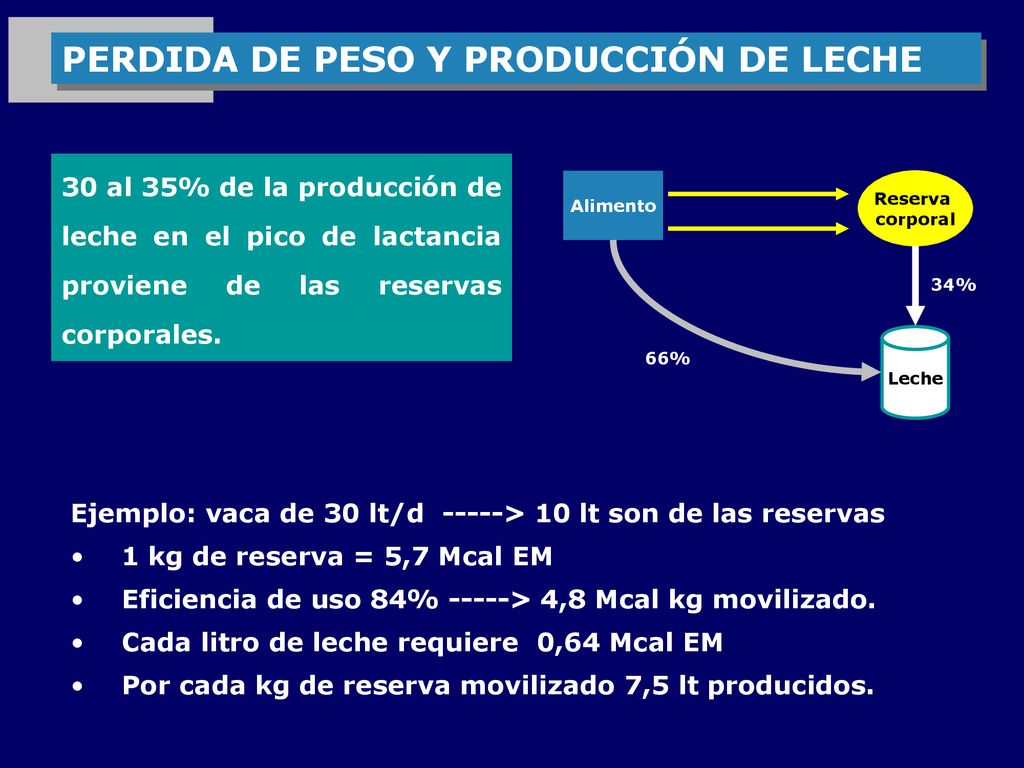 PERDIDA DE PESO Y PRODUCCIÓN DE LECHE

30 al 35% de la producción de leche en el pico de lactancia proviene de las reservas corporales.

Alimento

Reserva corporal

34%

66%

Leche

Ejemplo: vaca de 30 lt/d -----> 10 lt son de las reservas
• 1 kg de reserva = 5,7 Mcal EM
• Eficiencia de uso 84% -----> 4,8 Mcal kg movilizado.
• Cada litro de leche requiere 0,64 Mcal EM
• Por cada kg de reserva movilizado 7,5 lt producidos.